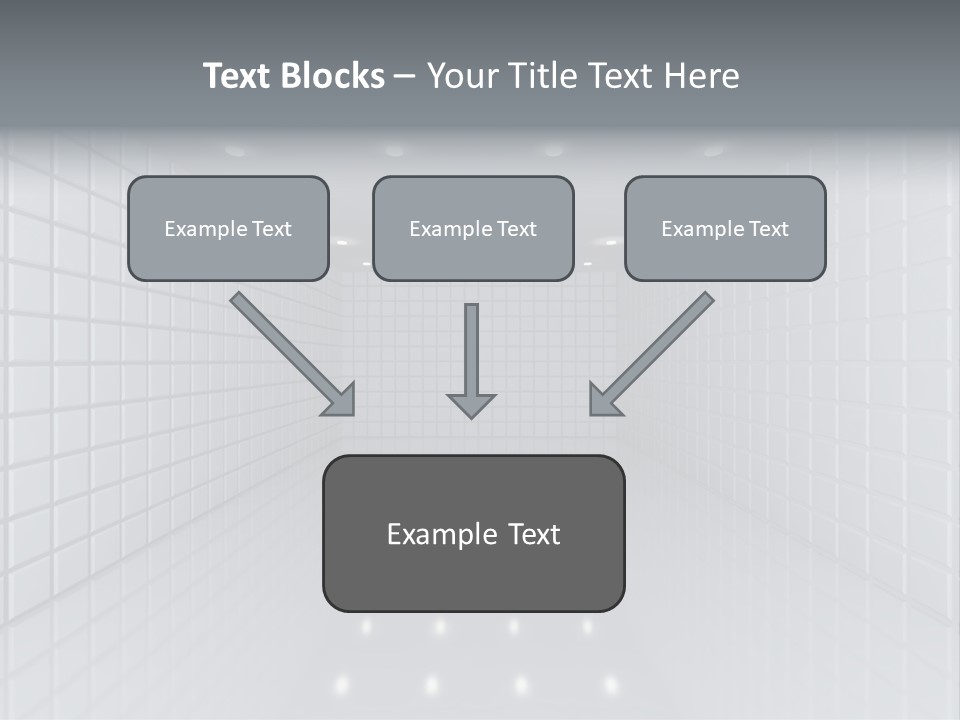 Text Blocks – Your Title Text Here

Example Text

Example Text

Example Text

Example Text